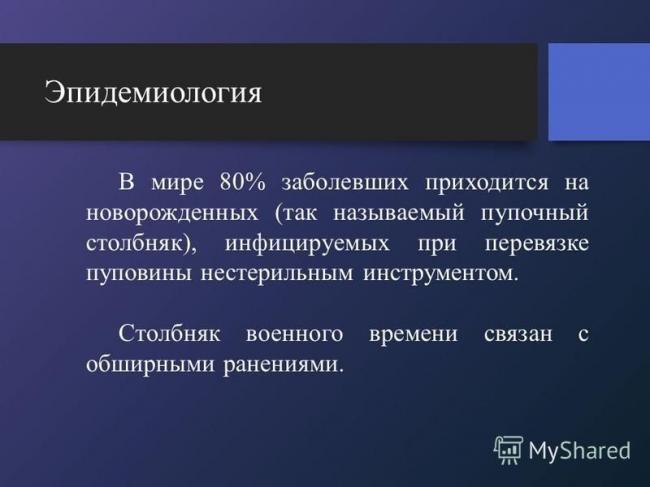 Эпидемиология

В мире 80% заболевших приходится на новорожденных (так называемый пупочный столбняк), инфицируемых при перевязке пуповины нестерильным инструментом.

Столбняк военного времени связан с обширными ранениями.

MyShared